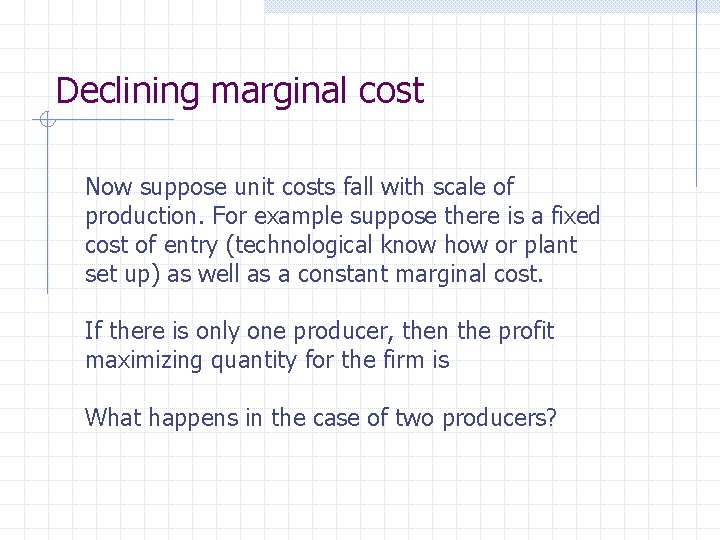 Declining marginal cost

Now suppose unit costs fall with scale of production. For example suppose there is a fixed cost of entry (technological know how or plant set up) as well as a constant marginal cost.

If there is only one producer, then the profit maximizing quantity for the firm is

What happens in the case of two producers?